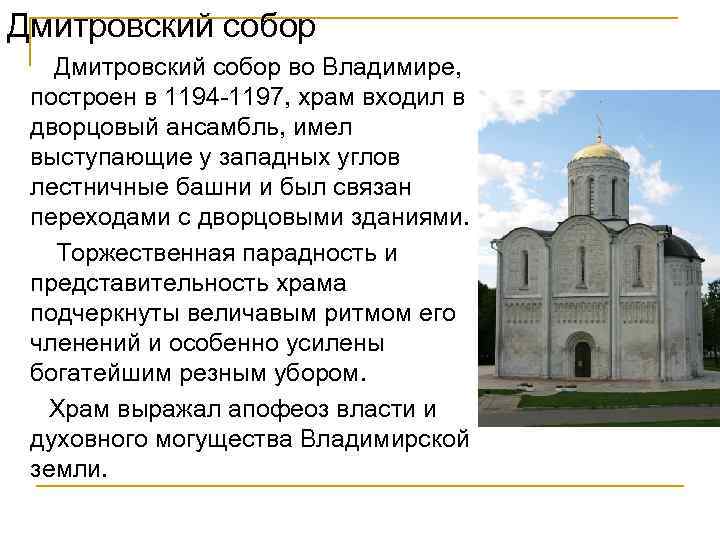 Дмитровский собор

Дмитровский собор во Владимире, построен в 1194-1197, храм входил в дворцовый ансамбль, имел выступающие у западных углов лестничные башни и был связан переходами с дворцовыми зданиями.

Торжественная парадность и представительность храма подчеркнуты величавым ритмом его членений и особенно усилены богатейшим резным убором.

Храм выражал апофеоз власти и духовного могущества Владимирской земли.